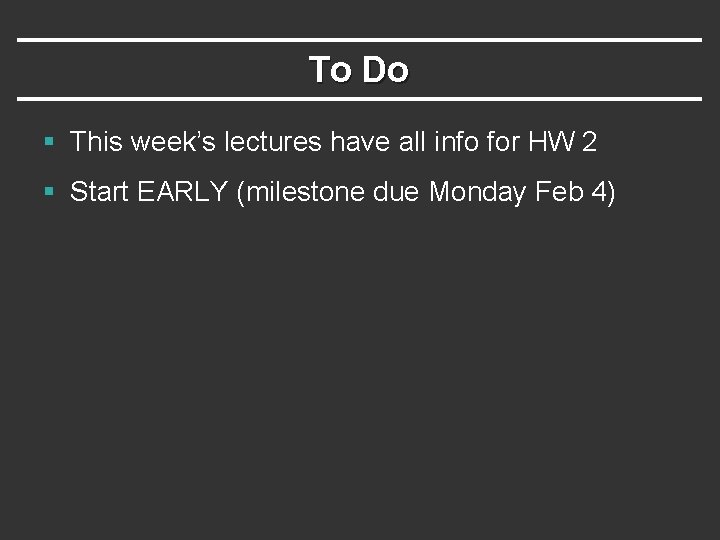 To Do

• This week's lectures have all info for HW 2
• Start EARLY (milestone due Monday Feb 4)